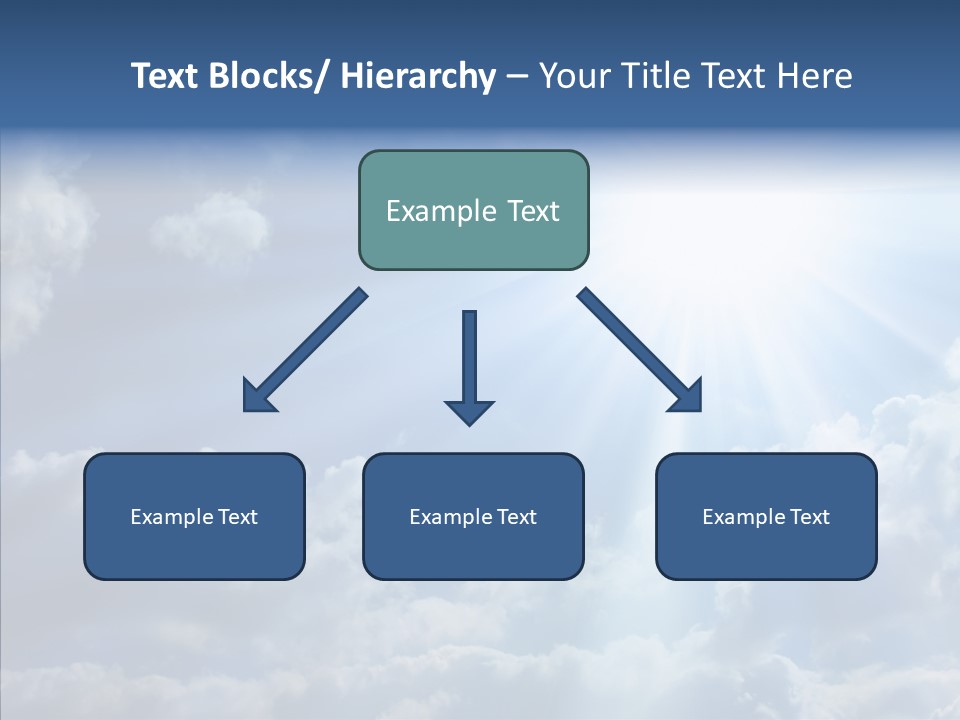 Text Blocks/ Hierarchy – Your Title Text Here

Example Text

Example Text

Example Text

Example Text